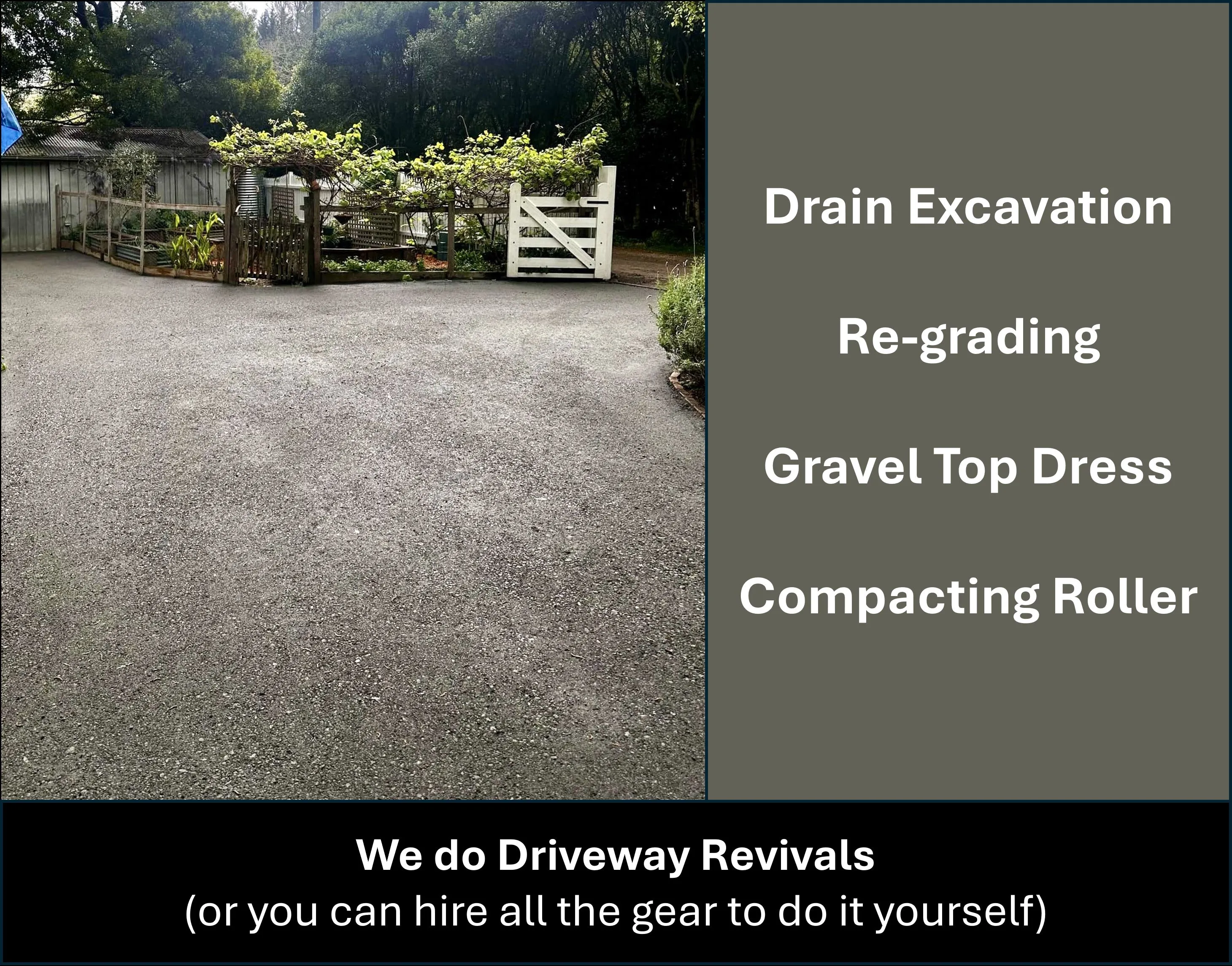 Drain Excavation

Re-grading

Gravel Top Dress

Compacting Roller

We do Driveway Revivals
(or you can hire all the gear to do it yourself)